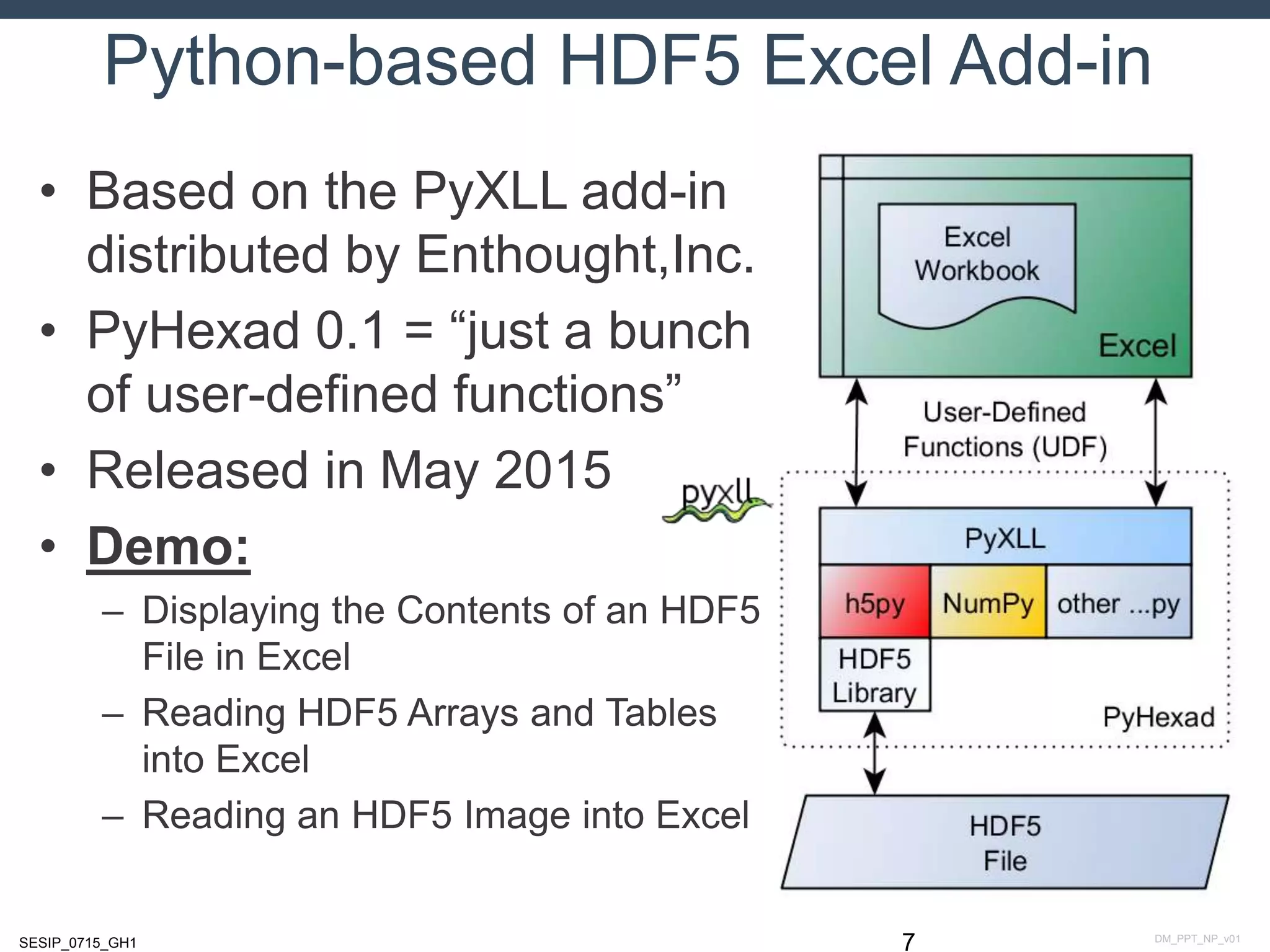 Python-based HDF5 Excel Add-in

• Based on the PyXLL add-in distributed by Enthought,Inc.
• PyHexad 0.1 = “just a bunch of user-defined functions”
• Released in May 2015
• Demo:
– Displaying the Contents of an HDF5 File in Excel
– Reading HDF5 Arrays and Tables into Excel
– Reading an HDF5 Image into Excel

pyxll

Excel Workbook
Excel
User-Defined Functions (UDF)
PyXLL
h5py
NumPy
other ...py
HDF5 Library
PyHexad
HDF5 File

SESIP_0715_GH1
7
DM_PPT_NP_v01